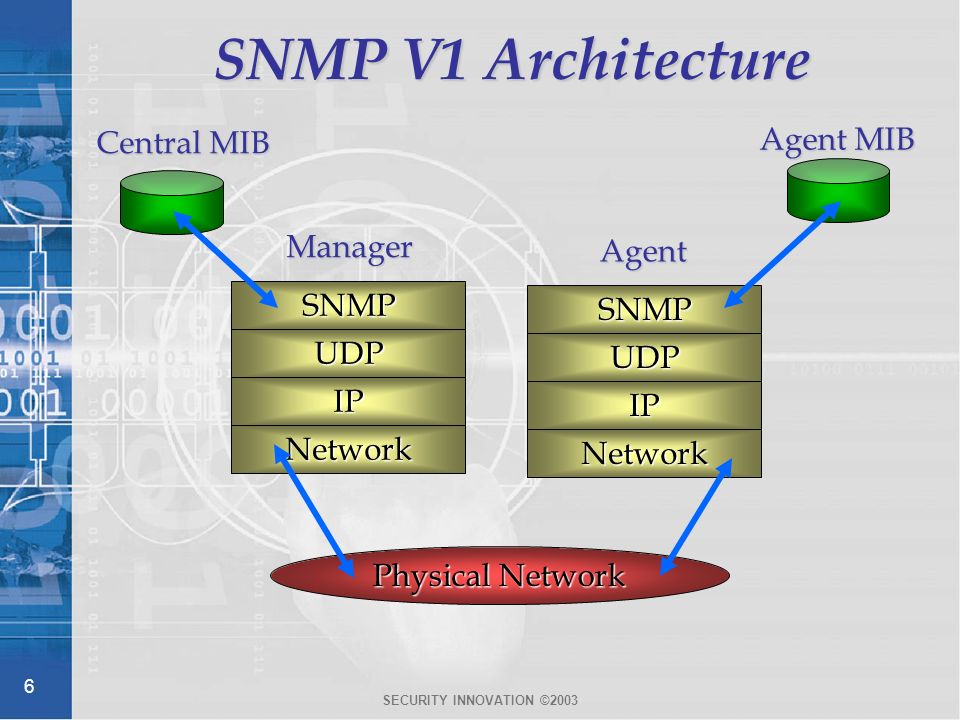 SNMP V1 Architecture

Central MIB

Agent MIB

Manager

SNMP
UDP
IP
Network

Agent

SNMP
UDP
IP
Network

Physical Network

6

SECURITY INNOVATION ©2003